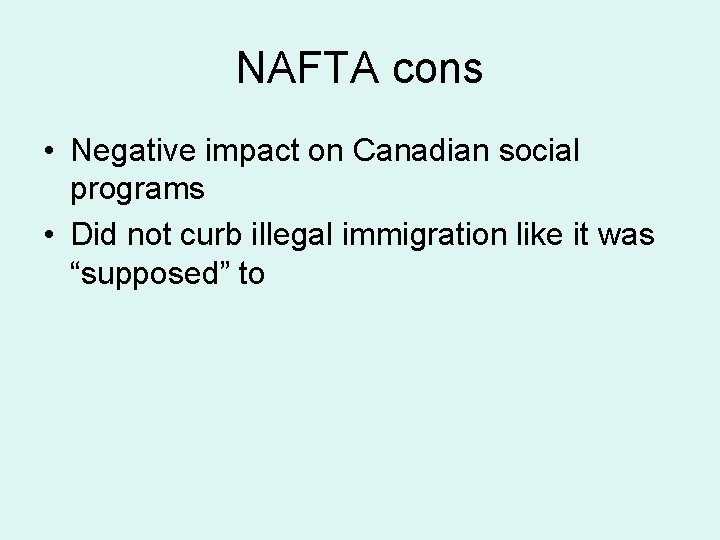 NAFTA cons

• Negative impact on Canadian social programs
• Did not curb illegal immigration like it was “supposed” to